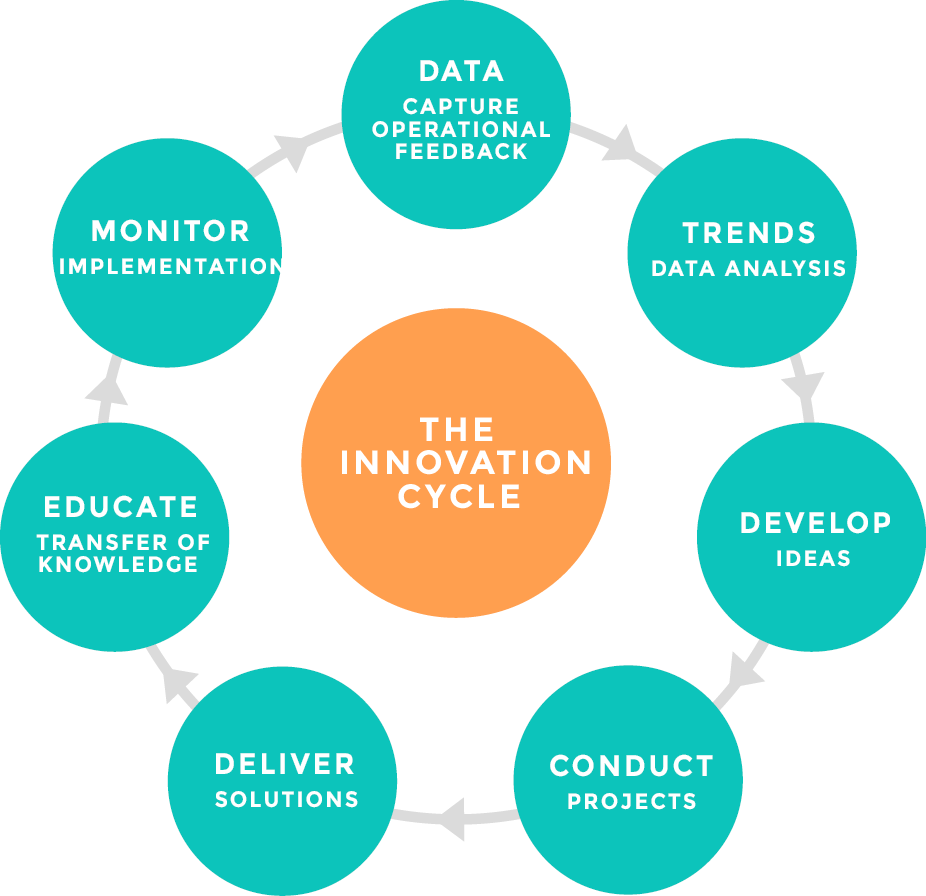 THE INNOVATION CYCLE

DATA
CAPTURE OPERATIONAL FEEDBACK

TRENDS
DATA ANALYSIS

DEVELOP
IDEAS

CONDUCT
PROJECTS

DELIVER
SOLUTIONS

EDUCATE
TRANSFER OF KNOWLEDGE

MONITOR
IMPLEMENTATION